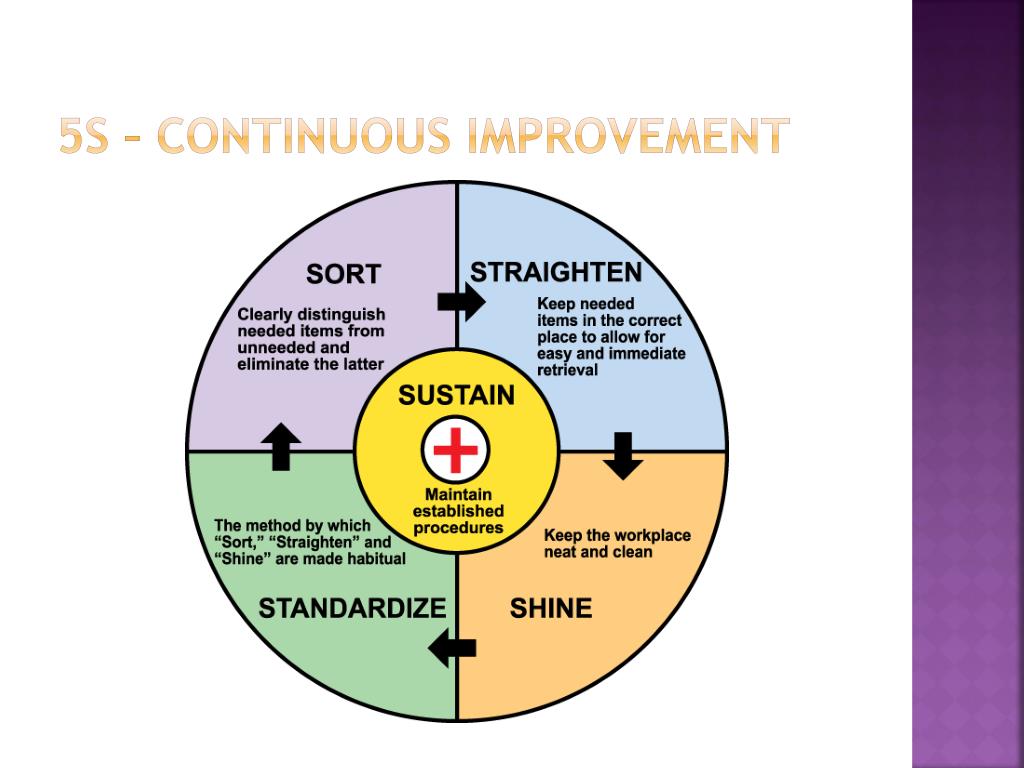 5S – CONTINUOUS IMPROVEMENT

SORT

Clearly distinguish needed items from unneeded and eliminate the latter

STRAIGHTEN

Keep needed items in the correct place to allow for easy and immediate retrieval

SUSTAIN

Maintain established procedures

Keep the workplace neat and clean

SHINE

The method by which "Sort," "Straighten" and "Shine" are made habitual

STANDARDIZE